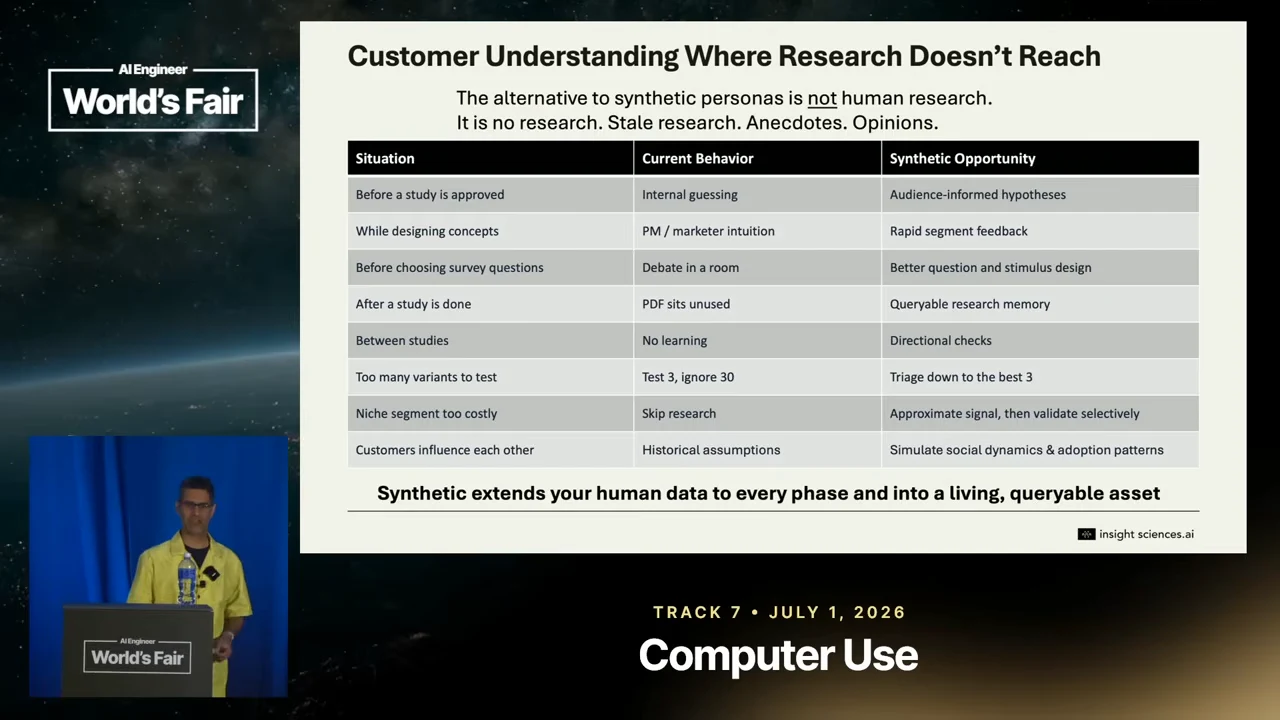 AI Engineer
World's Fair

Customer Understanding Where Research Doesn't Reach

The alternative to synthetic personas is not human research.
It is no research. Stale research. Anecdotes. Opinions.

| Situation | Current Behavior | Synthetic Opportunity |
|---|---|---|
| Before a study is approved | Internal guessing | Audience-informed hypotheses |
| While designing concepts | PM / marketer intuition | Rapid segment feedback |
| Before choosing survey questions | Debate in a room | Better question and stimulus design |
| After a study is done | PDF sits unused | Queryable research memory |
| Between studies | No learning | Directional checks |
| Too many variants to test | Test 3, ignore 30 | Triage down to the best 3 |
| Niche segment too costly | Skip research | Approximate signal, then validate selectively |
| Customers influence each other | Historical assumptions | Simulate social dynamics & adoption patterns |

Synthetic extends your human data to every phase and into a living, queryable asset

insight sciences.ai

AI Engineer
World's Fair

TRACK 7 • JULY 1, 2026
Computer Use